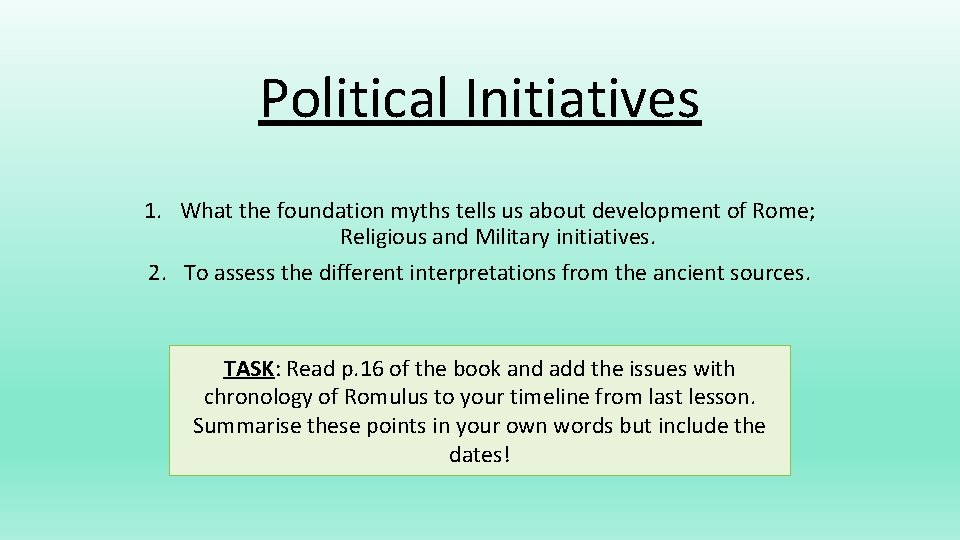 Political Initiatives

1. What the foundation myths tells us about development of Rome; Religious and Military initiatives.
2. To assess the different interpretations from the ancient sources.

TASK: Read p.16 of the book and add the issues with chronology of Romulus to your timeline from last lesson. Summarise these points in your own words but include the dates!